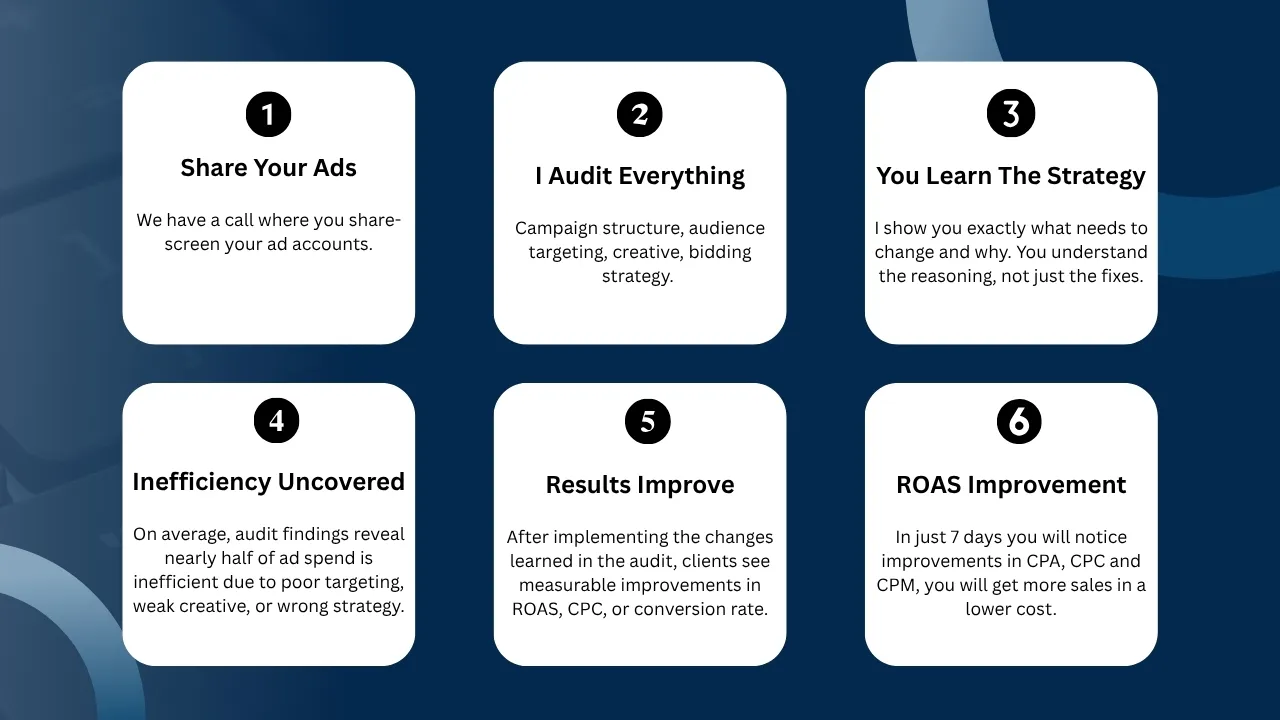 1

Share Your Ads

We have a call where you share-screen your ad accounts.

2

I Audit Everything

Campaign structure, audience targeting, creative, bidding strategy.

3

You Learn The Strategy

I show you exactly what needs to change and why. You understand the reasoning, not just the fixes.

4

Inefficiency Uncovered

On average, audit findings reveal nearly half of ad spend is inefficient due to poor targeting, weak creative, or wrong strategy.

5

Results Improve

After implementing the changes learned in the audit, clients see measurable improvements in ROAS, CPC, or conversion rate.

6

ROAS Improvement

In just 7 days you will notice improvements in CPA, CPC and CPM, you will get more sales in a lower cost.